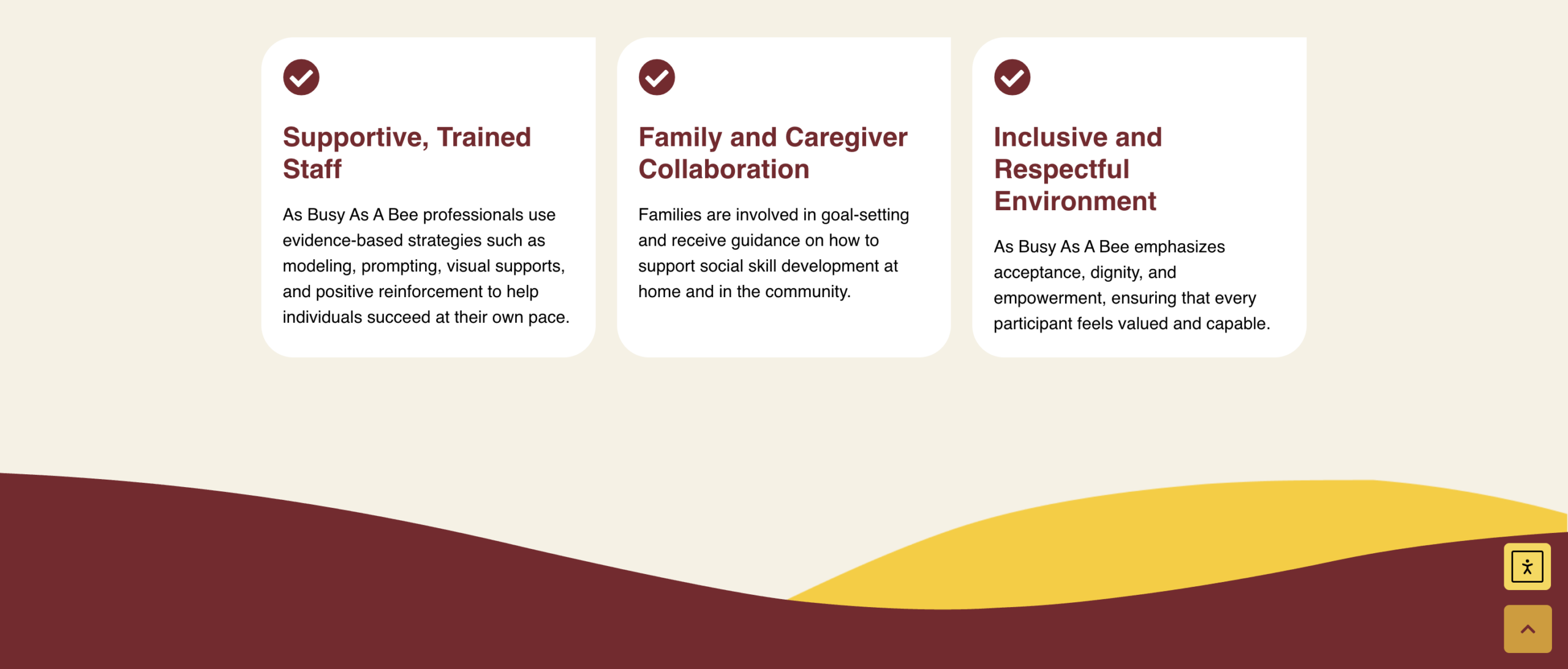 Supportive, Trained Staff

As Busy As A Bee professionals use evidence-based strategies such as modeling, prompting, visual supports, and positive reinforcement to help individuals succeed at their own pace.

Family and Caregiver Collaboration

Families are involved in goal-setting and receive guidance on how to support social skill development at home and in the community.

Inclusive and Respectful Environment

As Busy As A Bee emphasizes acceptance, dignity, and empowerment, ensuring that every participant feels valued and capable.